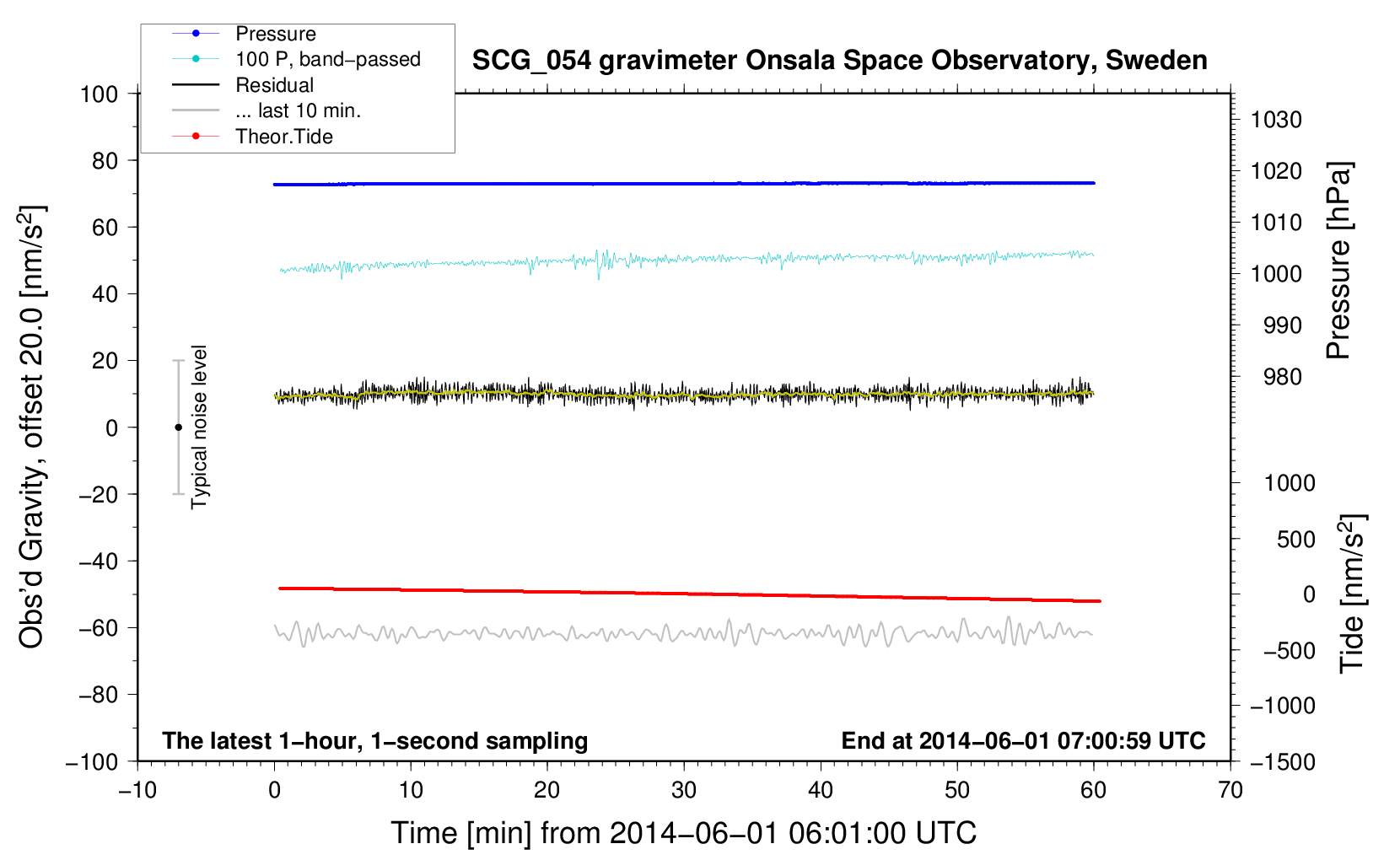 Pressure
100 P, band−passed
Residual
... last 10 min.
Theor.Tide

SCG_054 gravimeter Onsala Space Observatory, Sweden

100
80
60
40
20
0
−20
−40
−60
−80
−100

Obs'd Gravity, offset 20.0 [nm/s$^2$]

Typical noise level

1030
1020
1010
1000
990
980

Pressure [hPa]

1000
500
0
−500
−1000
−1500

Tide [nm/s$^2$]

The latest 1−hour, 1−second sampling

End at 2014−06−01 07:00:59 UTC

−10
0
10
20
30
40
50
60
70

Time [min] from 2014−06−01 06:01:00 UTC